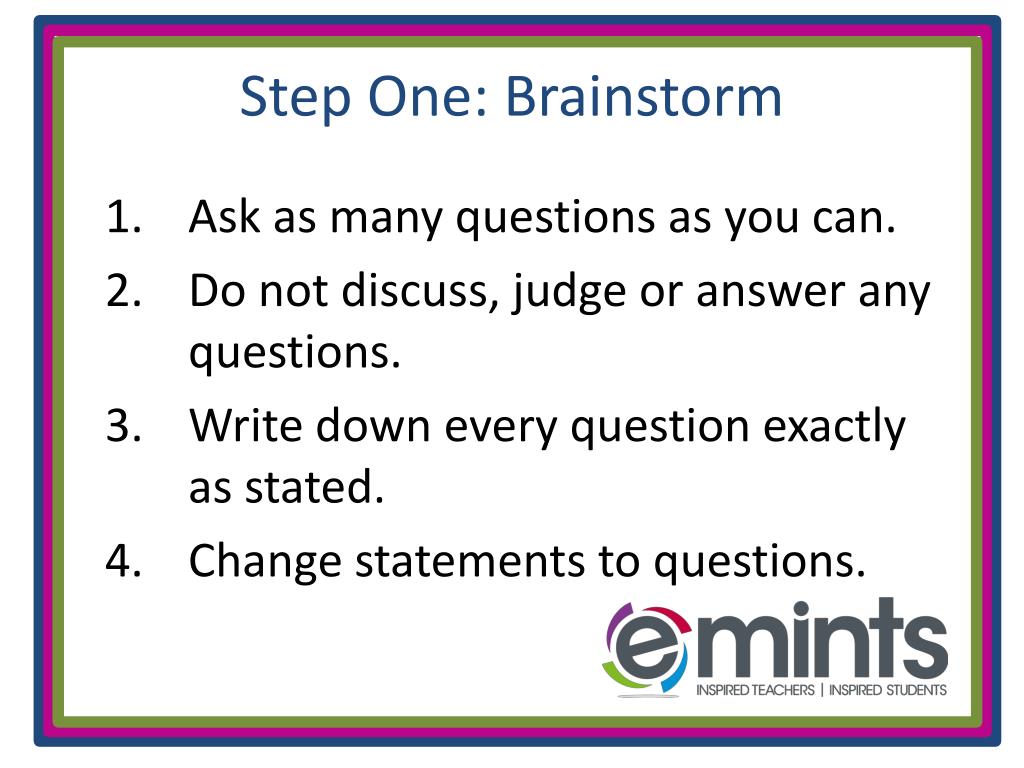 Step One: Brainstorm

1. Ask as many questions as you can.
2. Do not discuss, judge or answer any questions.
3. Write down every question exactly as stated.
4. Change statements to questions.

emints
INSPIRED TEACHERS | INSPIRED STUDENTS